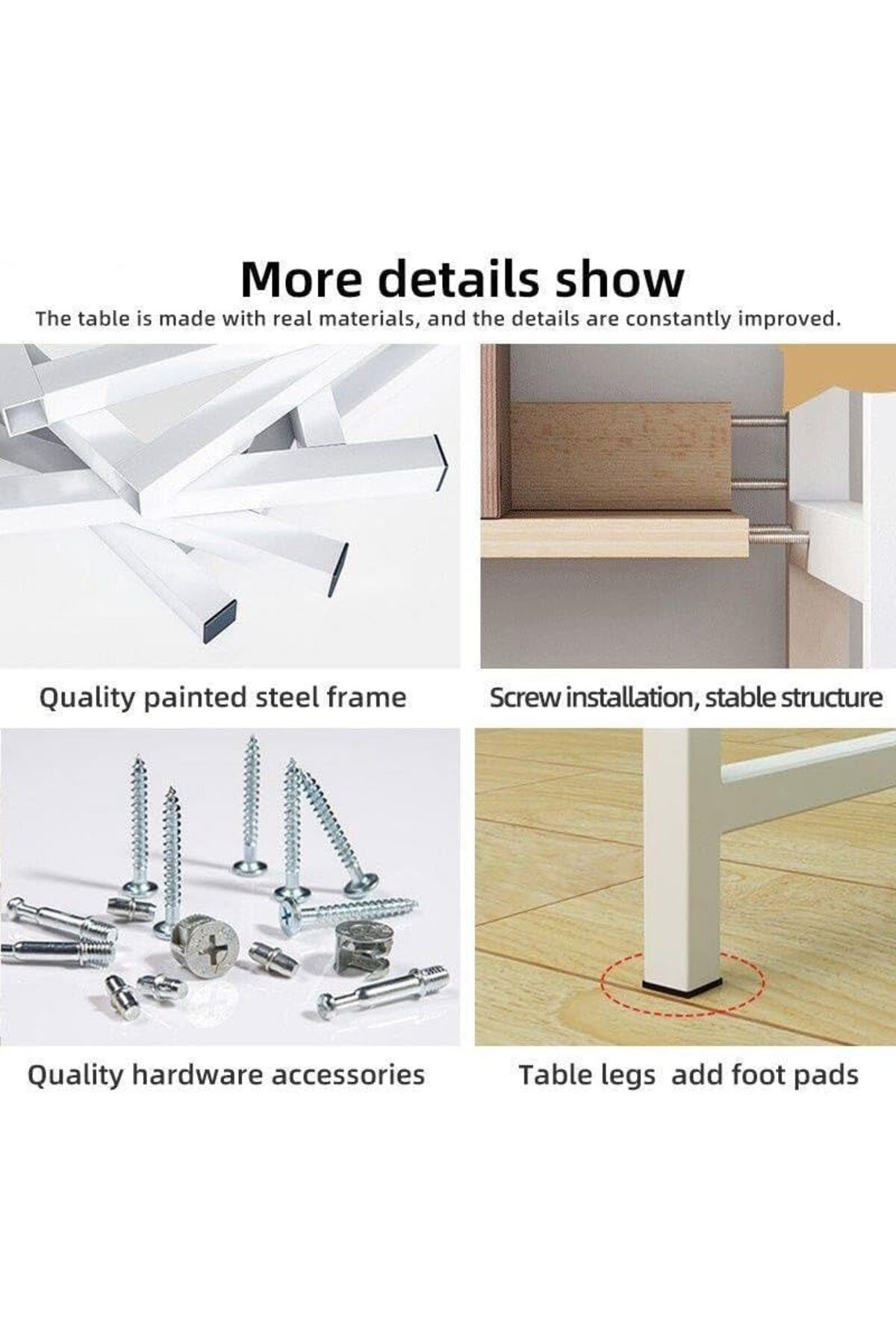 More details show

The table is made with real materials, and the details are constantly improved.

Quality painted steel frame

Screw installation, stable structure

Quality hardware accessories

Table legs  add foot pads